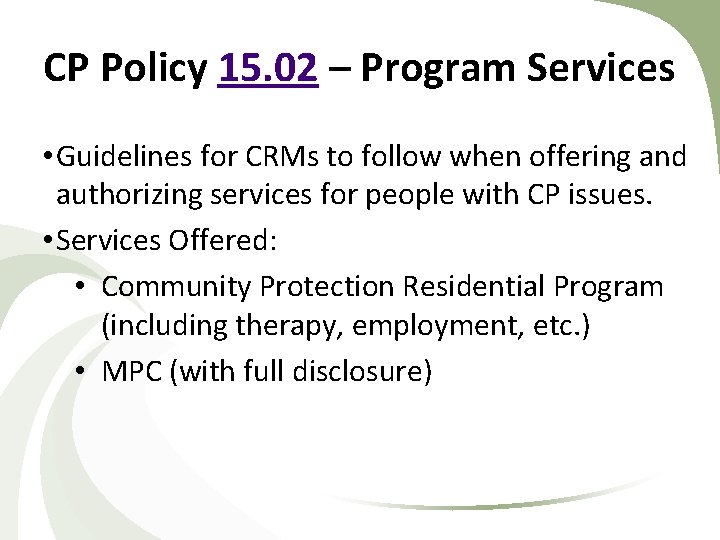 CP Policy 15.02 – Program Services

•Guidelines for CRMs to follow when offering and authorizing services for people with CP issues.

•Services Offered:

• Community Protection Residential Program (including therapy, employment, etc.)

• MPC (with full disclosure)